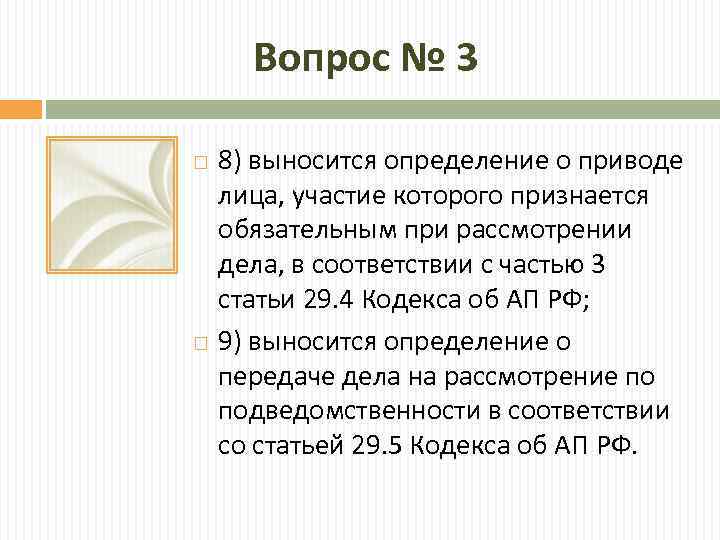 Вопрос № 3

8) выносится определение о приводе лица, участие которого признается обязательным при рассмотрении дела, в соответствии с частью 3 статьи 29.4 Кодекса об АП РФ;

9) выносится определение о передаче дела на рассмотрение по подведомственности в соответствии со статьей 29.5 Кодекса об АП РФ.